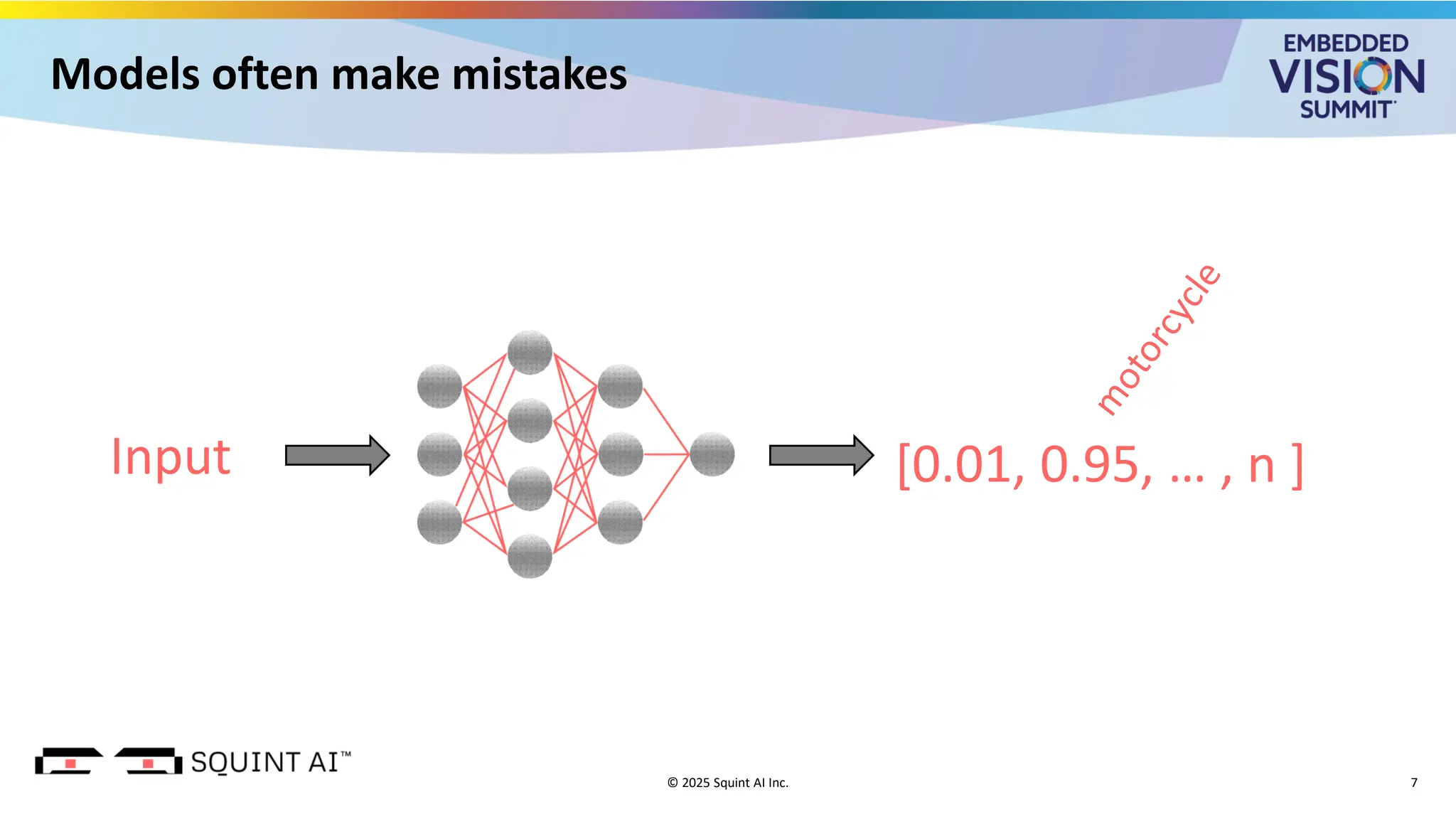 Models often make mistakes

EMBEDDED VISION SUMMIT

Input

motorcycle

[0.01, 0.95, ... , n ]

SQUINT AI™

© 2025 Squint AI Inc.

7